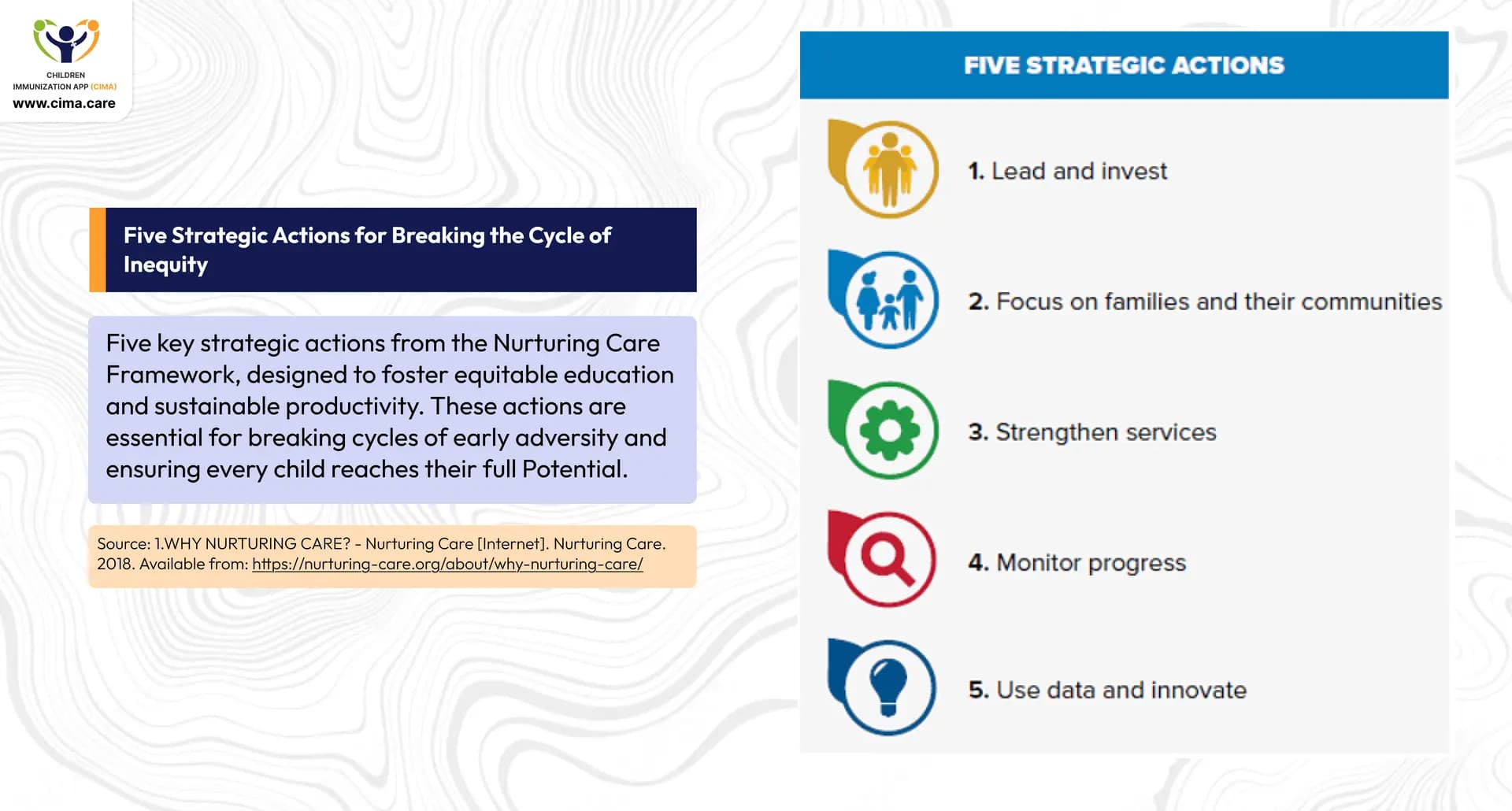 CHILDREN IMMUNIZATION APP (CIMA)
www.cima.care

Five Strategic Actions for Breaking the Cycle of Inequity

Five key strategic actions from the Nurturing Care Framework, designed to foster equitable education and sustainable productivity. These actions are essential for breaking cycles of early adversity and ensuring every child reaches their full Potential.

Source: 1.WHY NURTURING CARE? - Nurturing Care [Internet]. Nurturing Care. 2018. Available from: https://nurturing-care.org/about/why-nurturing-care/

FIVE STRATEGIC ACTIONS

1. Lead and invest

2. Focus on families and their communities

3. Strengthen services

4. Monitor progress

5. Use data and innovate